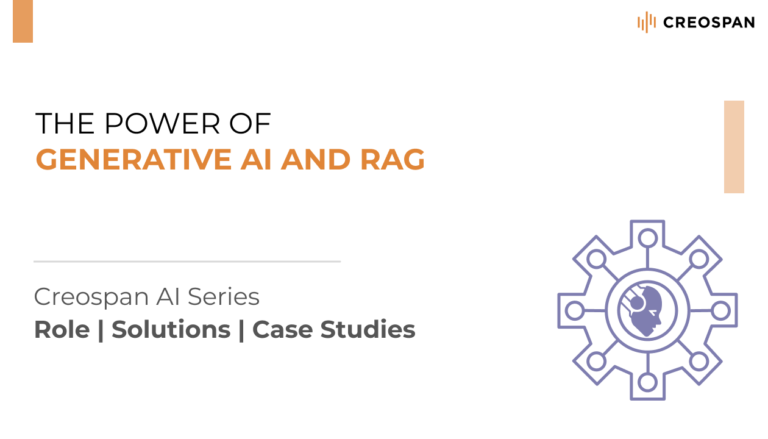 CREOSPAN

THE POWER OF
GENERATIVE AI AND RAG

Creospan AI Series
Role | Solutions | Case Studies